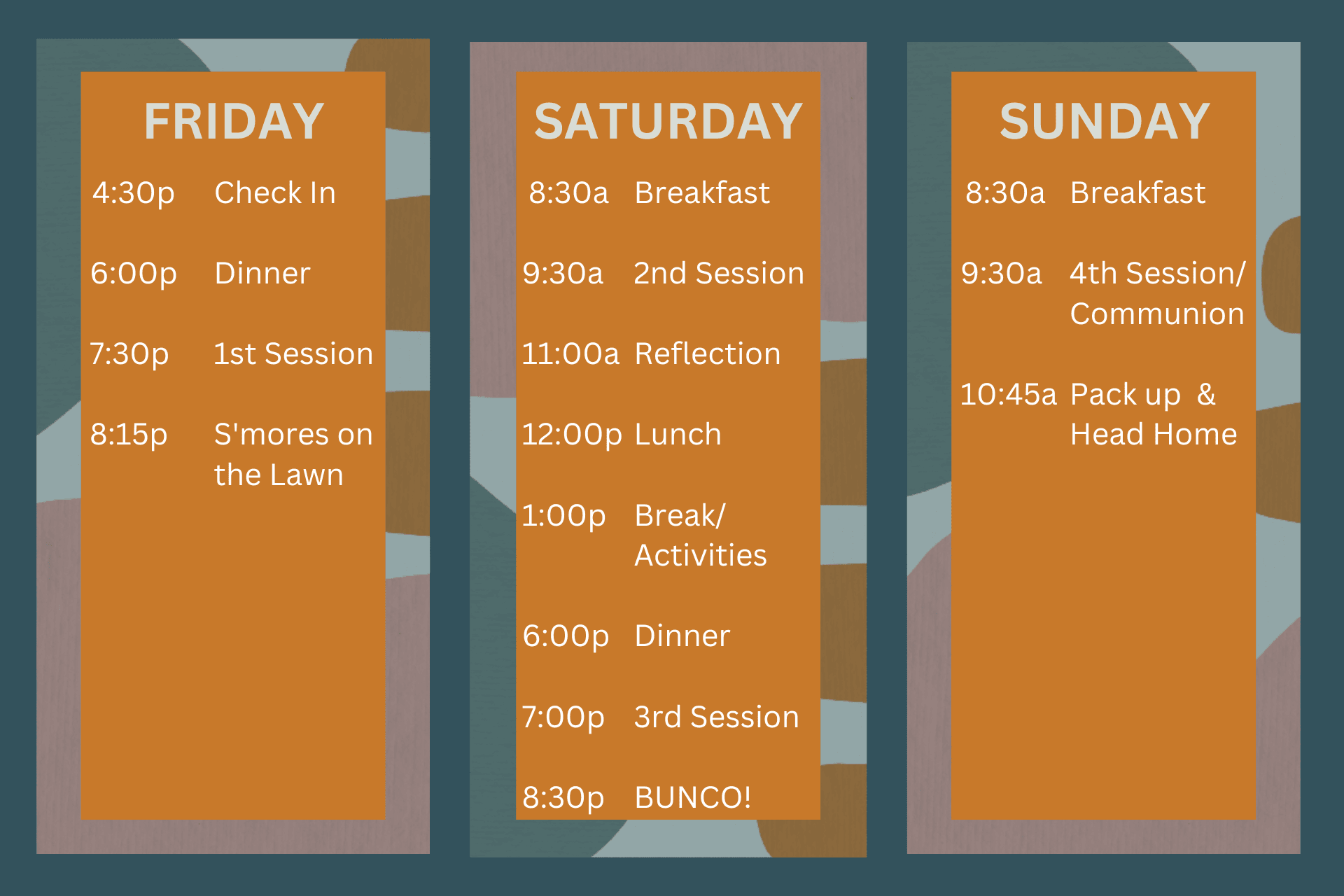 FRIDAY

4:30p Check In

6:00p Dinner

7:30p 1st Session

8:15p S'mores on the Lawn

SATURDAY

8:30a Breakfast

9:30a 2nd Session

11:00a Reflection

12:00p Lunch

1:00p Break/ Activities

6:00p Dinner

7:00p 3rd Session

8:30p BUNCO!

SUNDAY

8:30a Breakfast

9:30a 4th Session/ Communion

10:45a Pack up & Head Home